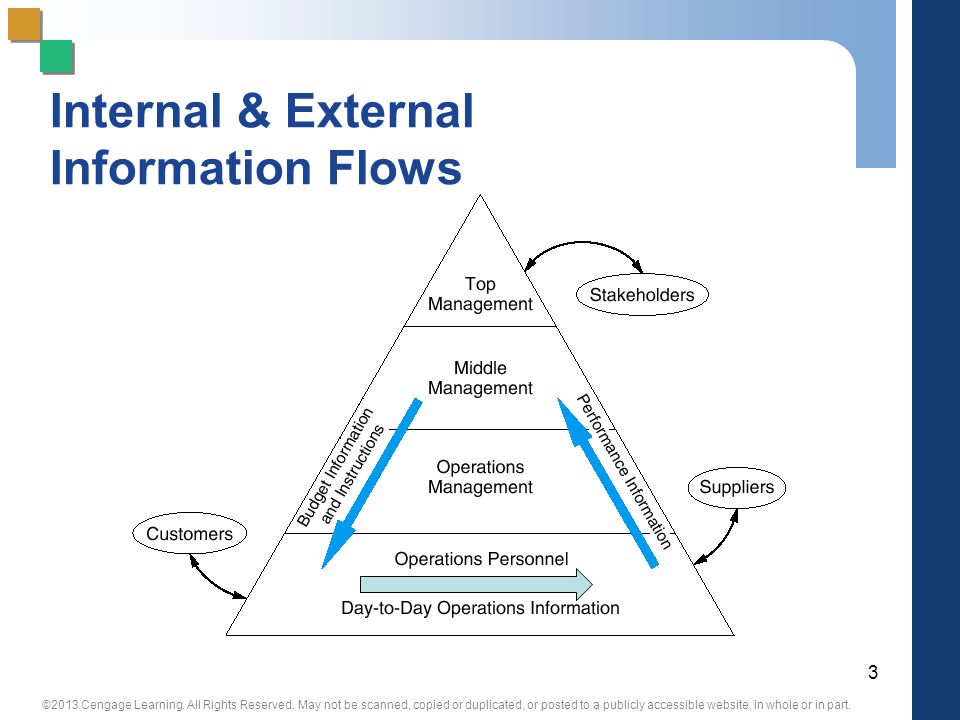 Internal & External Information Flows

Top Management

Stakeholders

Middle Management

Budget Information and Instructions

Performance Information

Operations Management

Suppliers

Customers

Operations Personnel

Day-to-Day Operations Information

3

©2013 Cengage Learning. All Rights Reserved. May not be scanned, copied or duplicated, or posted to a publicly accessible website, in whole or in part.